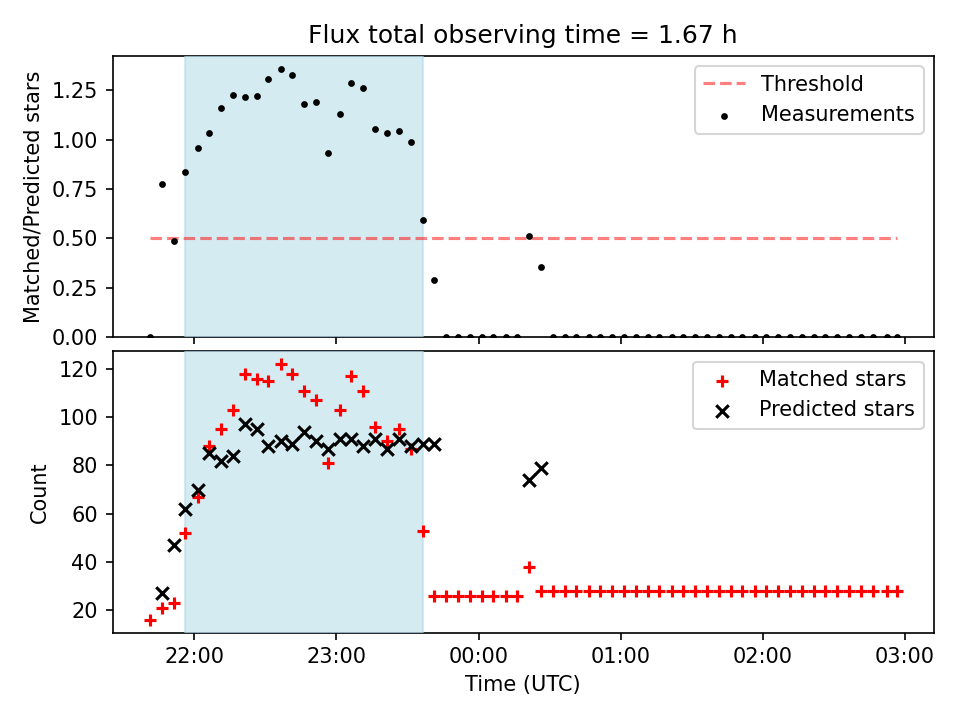 Flux total observing time = 1.67 h

Matched/Predicted stars

1.25
1.00
0.75
0.50
0.25
0.00

Threshold
Measurements

Count

120
100
80
60
40
20

Matched stars
Predicted stars

22:00
23:00
00:00
01:00
02:00
03:00

Time (UTC)